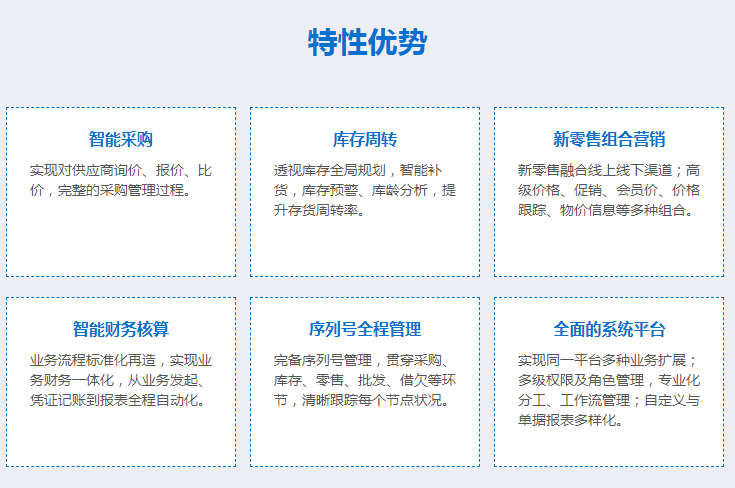 特性优势

智能采购

实现对供应商询价、报价、比价，完整的采购管理过程。

库存周转

透视库存全局规划，智能补货，库存预警、库龄分析，提升存货周转率。

新零售组合营销

新零售融合线上线下渠道；高级价格、促销、会员价、价格跟踪、物价信息等多种组合。

智能财务核算

业务流程标准化再造，实现业务财务一体化，从业务发起、凭证记账到报表全程自动化。

序列号全程管理

完备序列号管理，贯穿采购、库存、零售、批发、借欠等环节，清晰跟踪每个节点状况。

全面的系统平台

实现同一平台多种业务扩展；多级权限及角色管理，专业化分工、工作流管理；自定义与单据报表多样化。